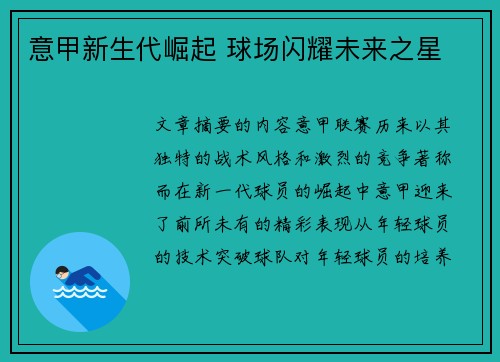 意甲新生代崛起 球场闪耀未来之星

文章摘要的内容意甲联赛历来以其独特的战术风格和激烈的竞争著称而在新一代球员的崛起中意甲迎来了前所未有的精彩表现从年轻球员的技术突破球队对年轻球员的培养